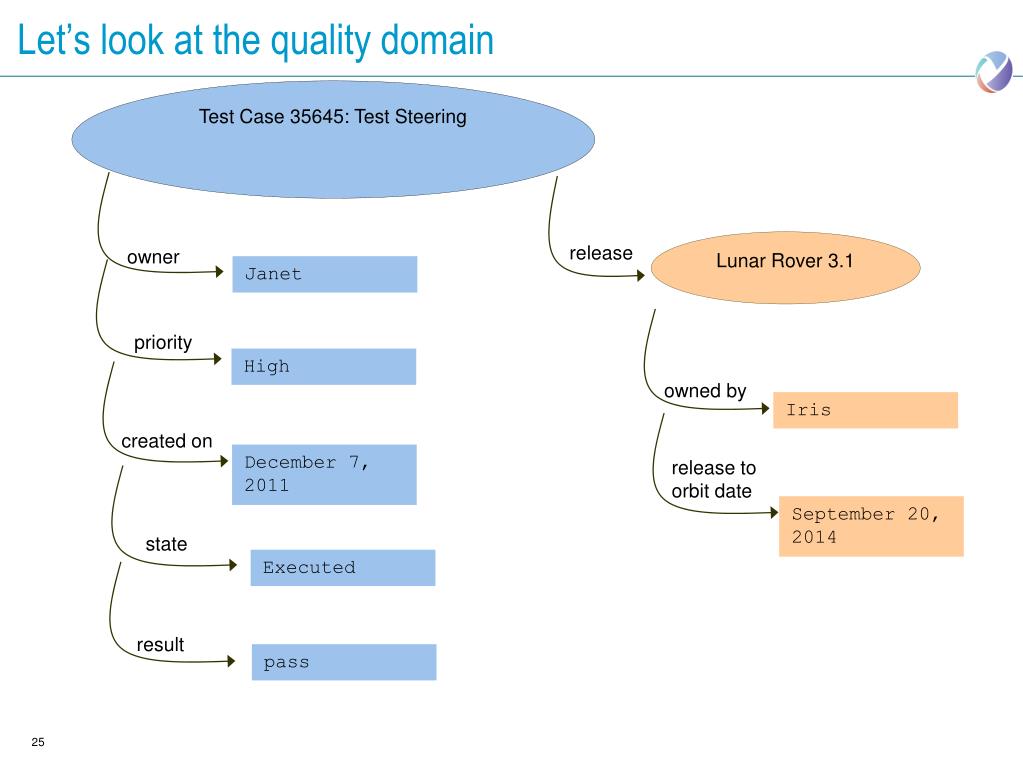 Let’s look at the quality domain

Test Case 35645: Test Steering

owner
Janet

priority
High

created on
December 7, 2011

state
Executed

result
pass

release
Lunar Rover 3.1

owned by
Iris

release to orbit date
September 20, 2014

25